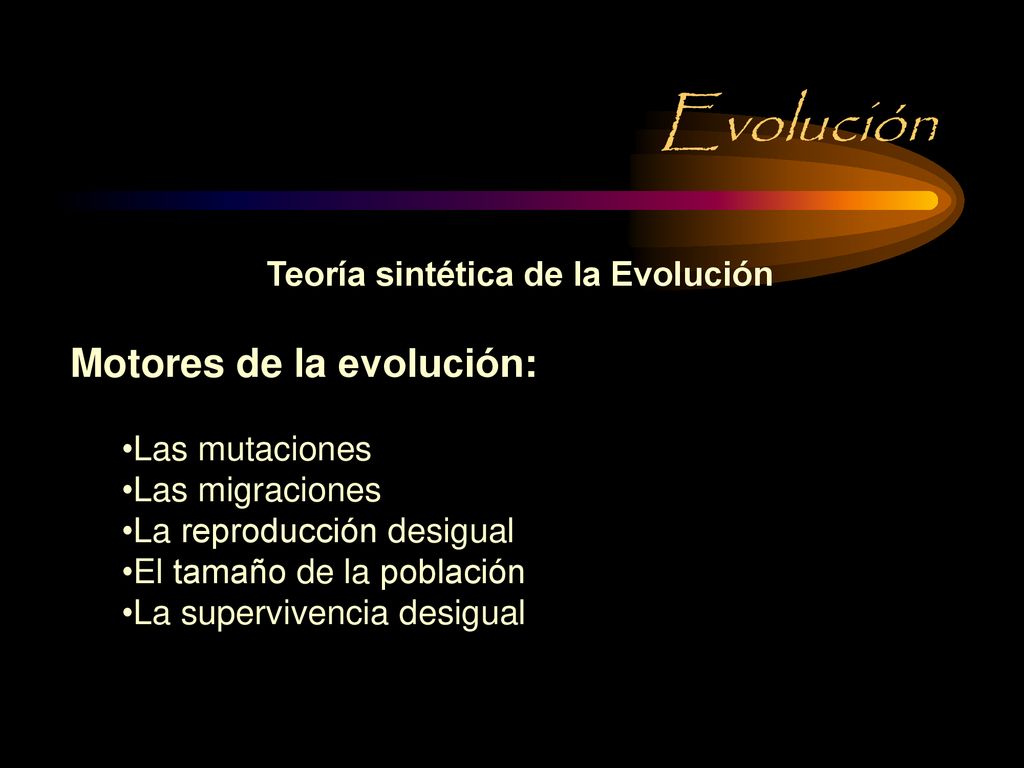 Evolución

Teoría sintética de la Evolución

Motores de la evolución:

•Las mutaciones
•Las migraciones
•La reproducción desigual
•El tamaño de la población
•La supervivencia desigual